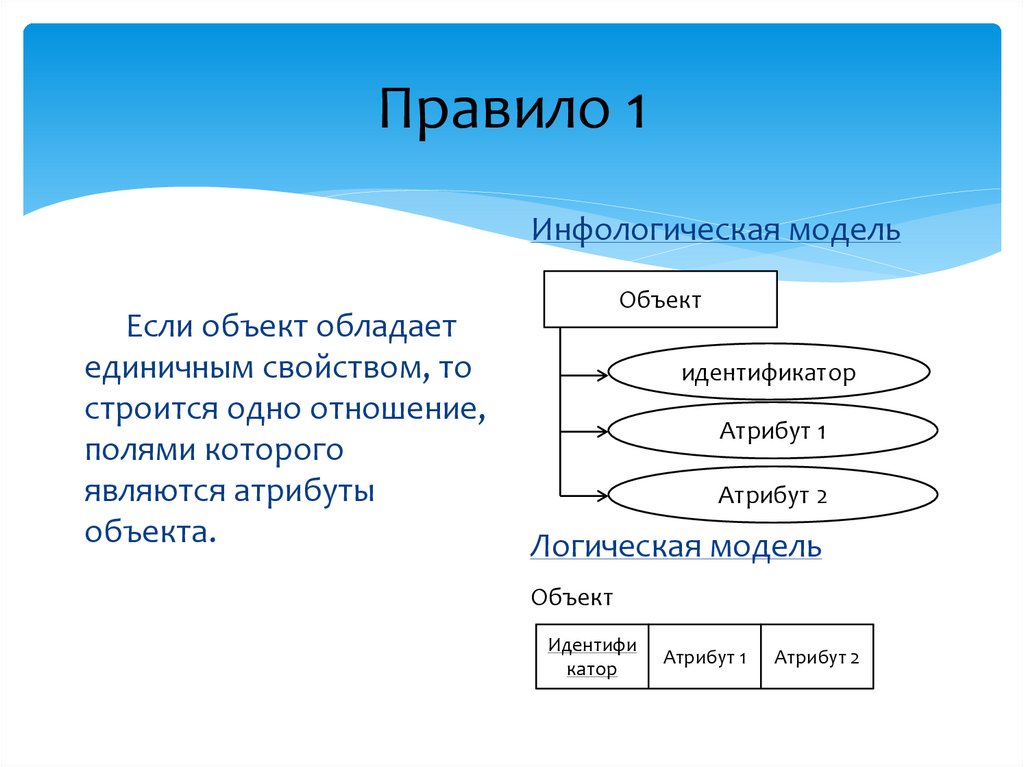 Правило 1

Если объект обладает единичным свойством, то строится одно отношение, полями которого являются атрибуты объекта.

Инфологическая модель

Объект

идентификатор

Атрибут 1

Атрибут 2

Логическая модель

Объект

| Идентификатор | Атрибут 1 | Атрибут 2 |
|---|---|---|